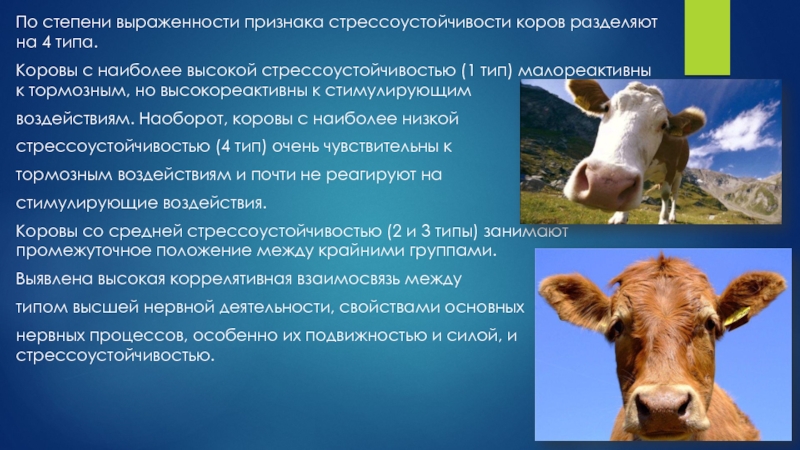 По степени выраженности признака стрессоустойчивости коров разделяют на 4 типа.

Коровы с наиболее высокой стрессоустойчивостью (1 тип) малореактивны к тормозным, но высокореактивны к стимулирующим воздействиям. Наоборот, коровы с наиболее низкой стрессоустойчивостью (4 тип) очень чувствительны к тормозным воздействиям и почти не реагируют на стимулирующие воздействия.

Коровы со средней стрессоустойчивостью (2 и 3 типы) занимают промежуточное положение между крайними группами.

Выявлена высокая коррелятивная взаимосвязь между типом высшей нервной деятельности, свойствами основных нервных процессов, особенно их подвижностью и силой, и стрессоустойчивостью.